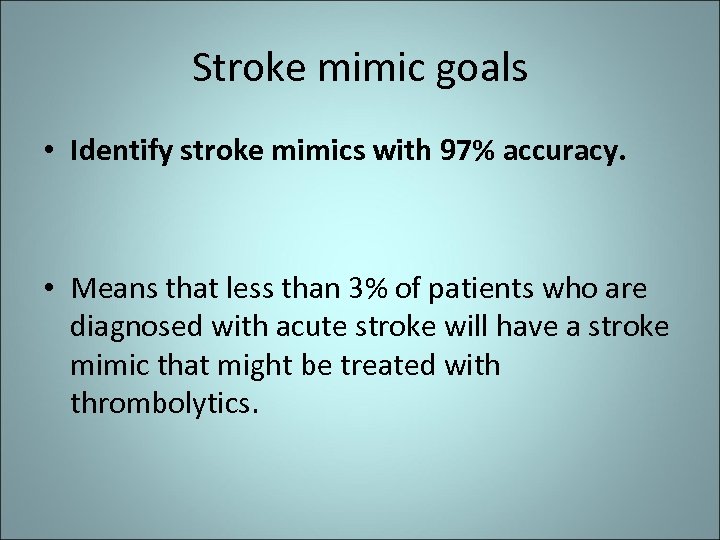 Stroke mimic goals

• Identify stroke mimics with 97% accuracy.

• Means that less than 3% of patients who are diagnosed with acute stroke will have a stroke mimic that might be treated with thrombolytics.